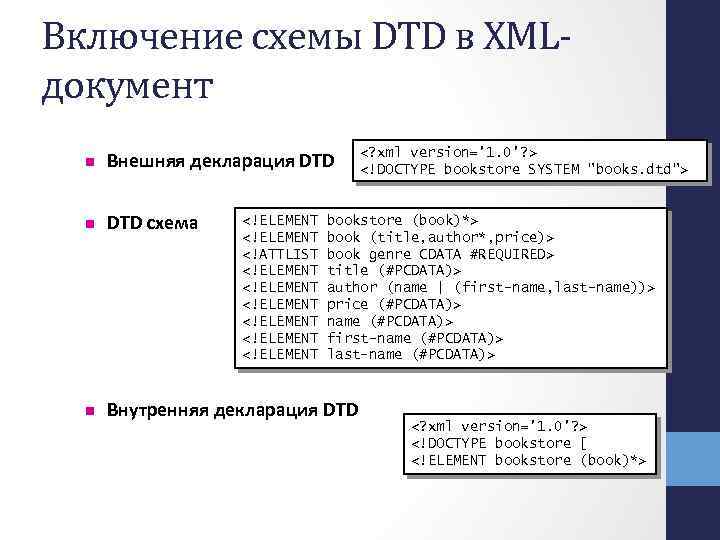 Включение схемы DTD в XML-документ

Внешняя декларация DTD

<?xml version='1.0'?>
<!DOCTYPE bookstore SYSTEM "books.dtd">

DTD схема

<!ELEMENT bookstore (book)*>
<!ELEMENT book (title,author*,price)>
<!ATTLIST book genre CDATA #REQUIRED>
<!ELEMENT title (#PCDATA)>
<!ELEMENT author (name | (first-name,last-name))>
<!ELEMENT price (#PCDATA)>
<!ELEMENT name (#PCDATA)>
<!ELEMENT first-name (#PCDATA)>
<!ELEMENT last-name (#PCDATA)>

Внутренняя декларация DTD

<?xml version='1.0'?>
<!DOCTYPE bookstore [
<!ELEMENT bookstore (book)*>